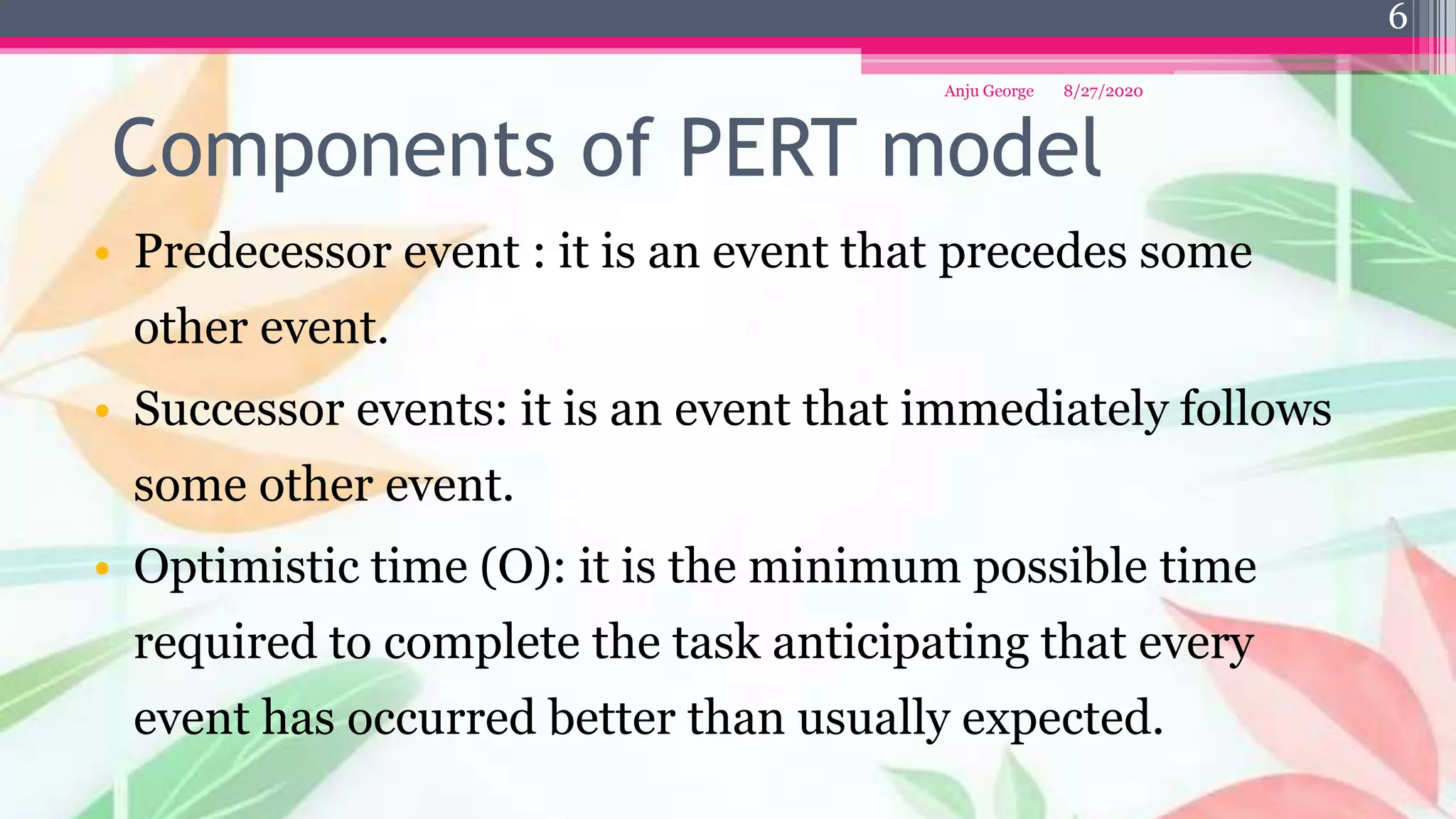 6

Anju George 8/27/2020

Components of PERT model

• Predecessor event : it is an event that precedes some other event.

• Successor events: it is an event that immediately follows some other event.

• Optimistic time (O): it is the minimum possible time required to complete the task anticipating that every event has occurred better than usually expected.